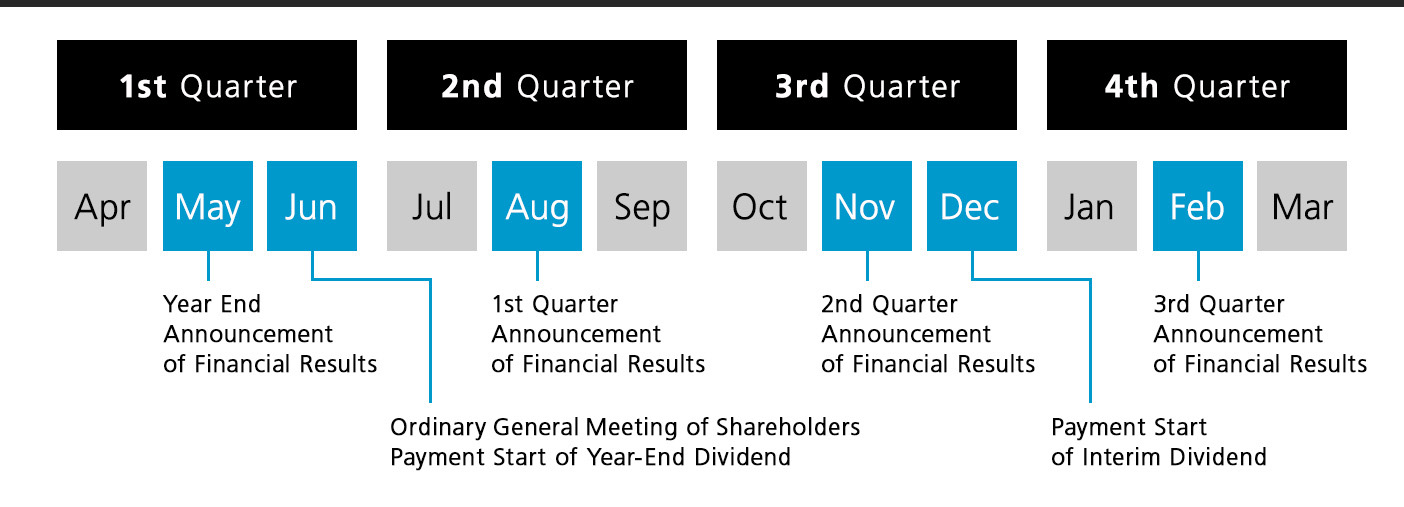 1st Quarter

2nd Quarter

3rd Quarter

4th Quarter

Apr May Jun Jul Aug Sep Oct Nov Dec Jan Feb Mar

Year End Announcement of Financial Results

1st Quarter Announcement of Financial Results

2nd Quarter Announcement of Financial Results

3rd Quarter Announcement of Financial Results

Ordinary General Meeting of Shareholders
Payment Start of Year-End Dividend

Payment Start of Interim Dividend